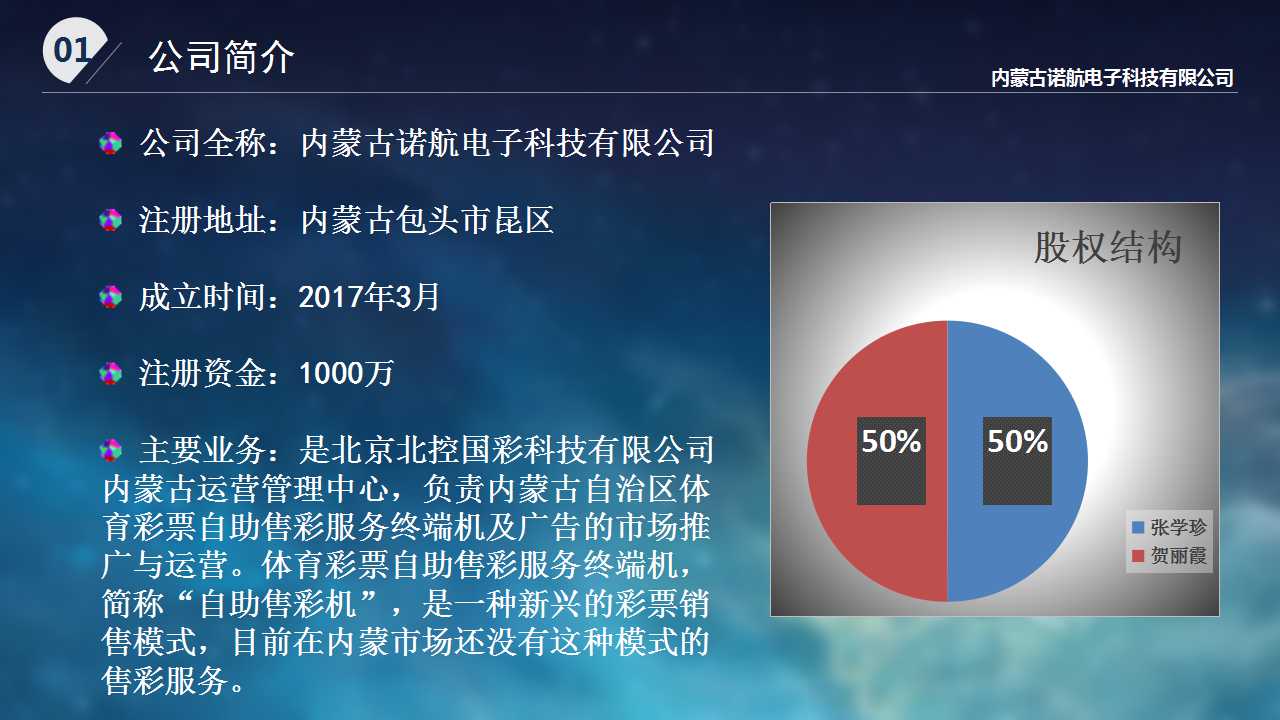 01 公司简介

内蒙古诺航电子科技有限公司

公司全称：内蒙古诺航电子科技有限公司

注册地址：内蒙古包头市昆区

成立时间：2017年3月

注册资金：1000万

主要业务：是北京北控国彩科技有限公司内蒙古运营管理中心，负责内蒙古自治区体育彩票自助售彩服务终端机及广告的市场推广与运营。体育彩票自助售彩服务终端机，简称“自助售彩机”，是一种新兴的彩票销售模式，目前在内蒙市场还没有这种模式的售彩服务。

股权结构

50%

50%

张学珍
贺丽霞